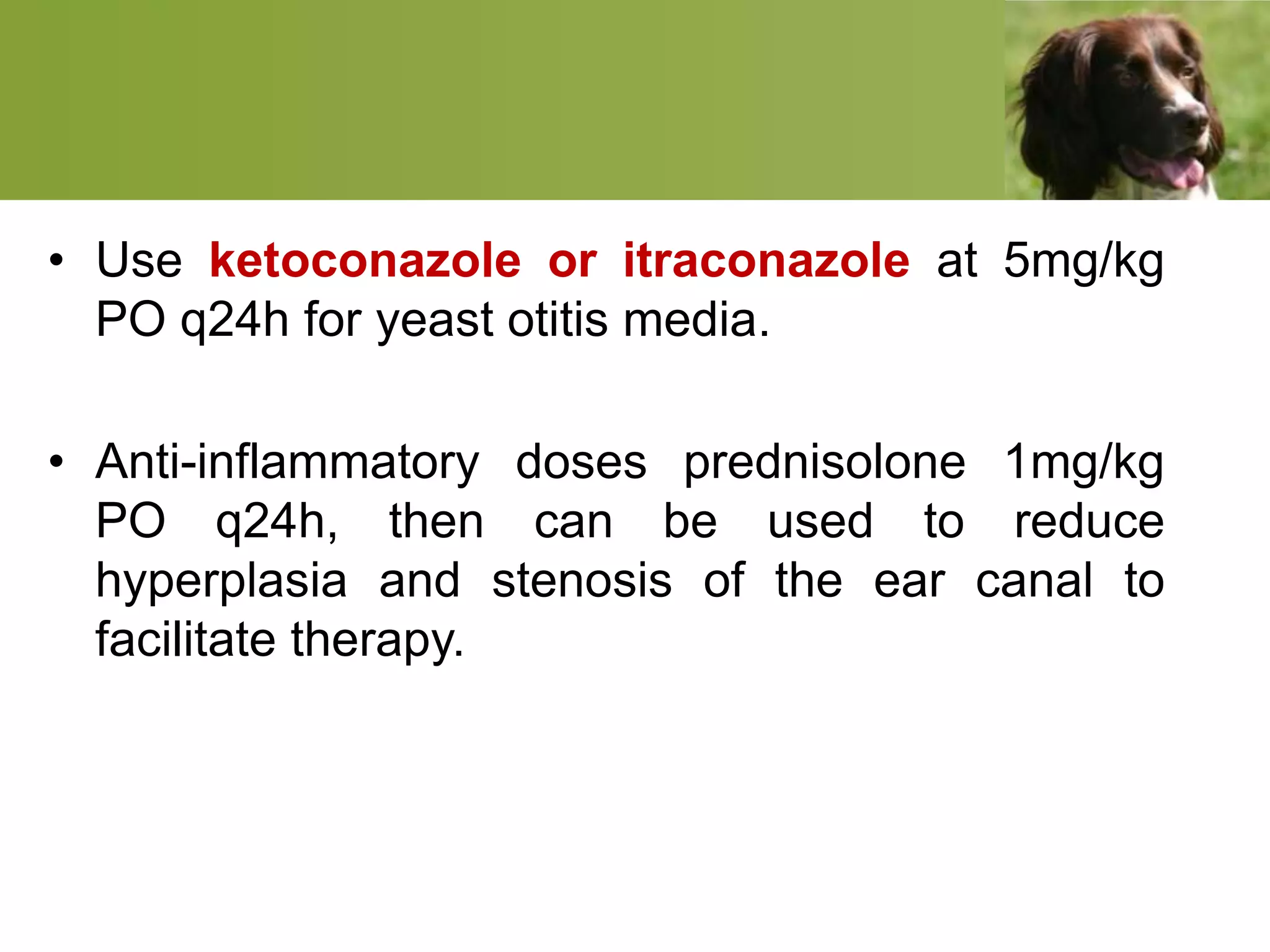 • Use ketoconazole or itraconazole at 5mg/kg PO q24h for yeast otitis media.

• Anti-inflammatory doses prednisolone 1mg/kg PO q24h, then can be used to reduce hyperplasia and stenosis of the ear canal to facilitate therapy.